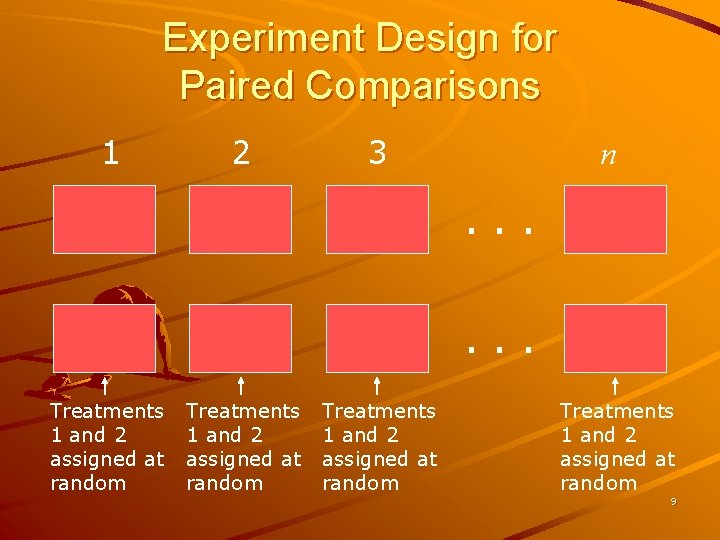 Experiment Design for Paired Comparisons

1 2 3 $n$

. . .

. . .

Treatments 1 and 2 assigned at random

Treatments 1 and 2 assigned at random

Treatments 1 and 2 assigned at random

Treatments 1 and 2 assigned at random

9